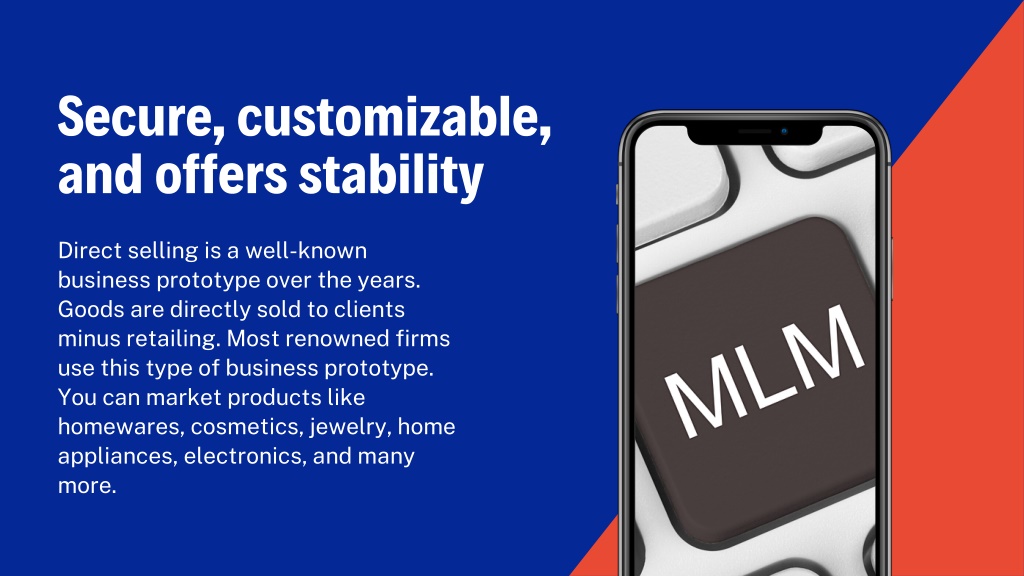 Secure, customizable, and offers stability

Direct selling is a well-known business prototype over the years. Goods are directly sold to clients minus retailing. Most renowned firms use this type of business prototype. You can market products like homewares, cosmetics, jewelry, home appliances, electronics, and many more.

MLM